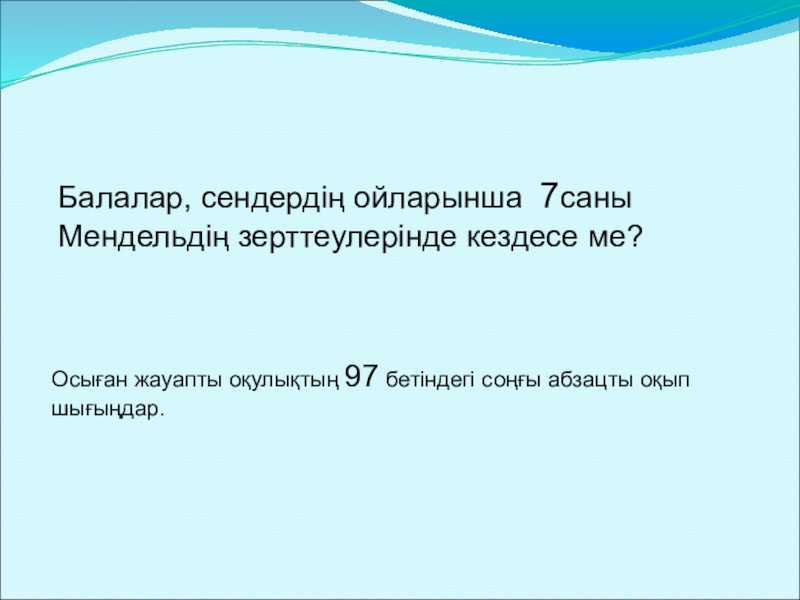 Балалар, сендердің ойларынша 7саны Мендельдің зерттеулерінде кездесе ме?

Осыған жауапты оқулықтың 97 бетіндегі соңғы абзацты оқып шығыңдар.